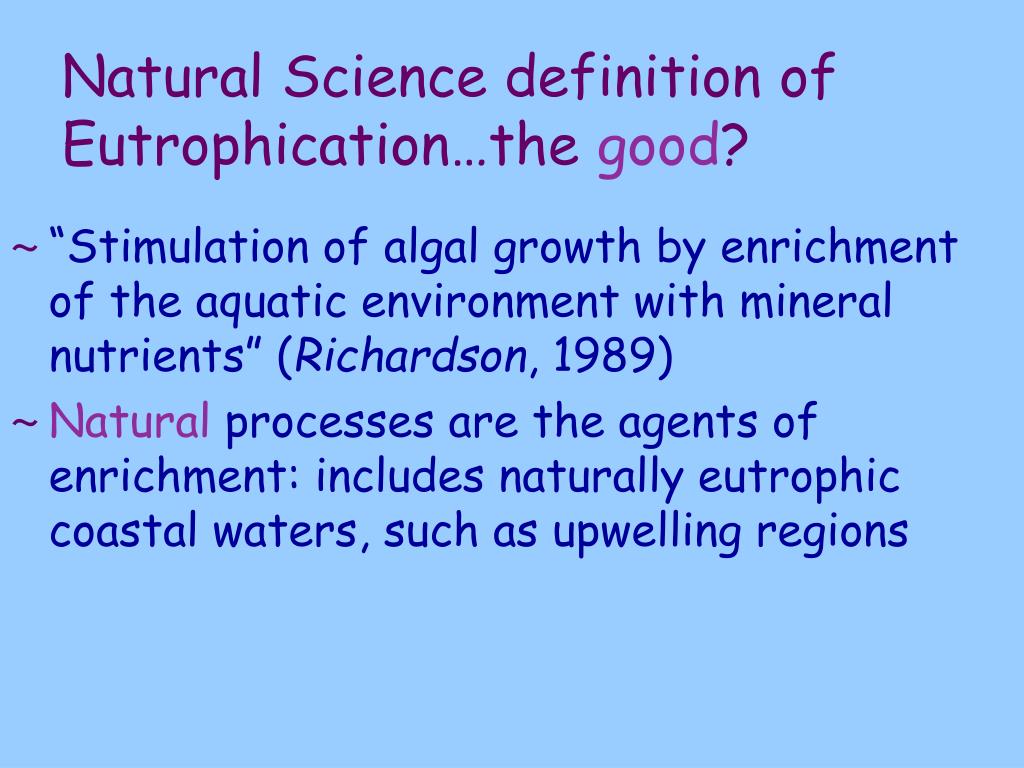 Natural Science definition of Eutrophication…the good?

~ “Stimulation of algal growth by enrichment of the aquatic environment with mineral nutrients” (Richardson, 1989)

~ Natural processes are the agents of enrichment: includes naturally eutrophic coastal waters, such as upwelling regions